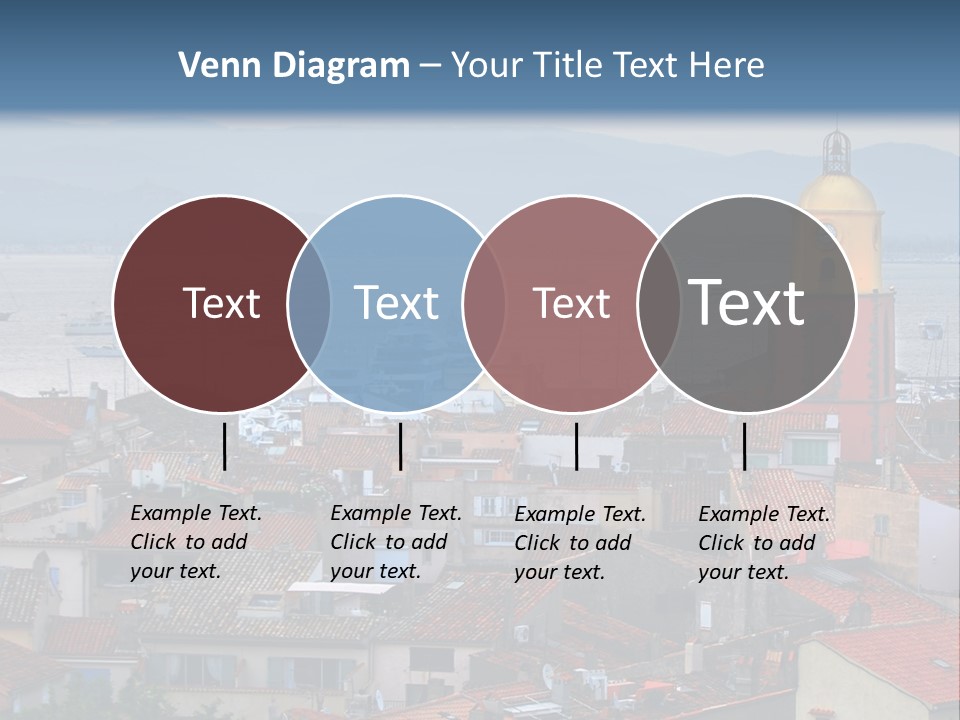 Venn Diagram – Your Title Text Here

Text

Text

Text

Text

Example Text. Click to add your text.

Example Text. Click to add your text.

Example Text. Click to add your text.

Example Text. Click to add your text.